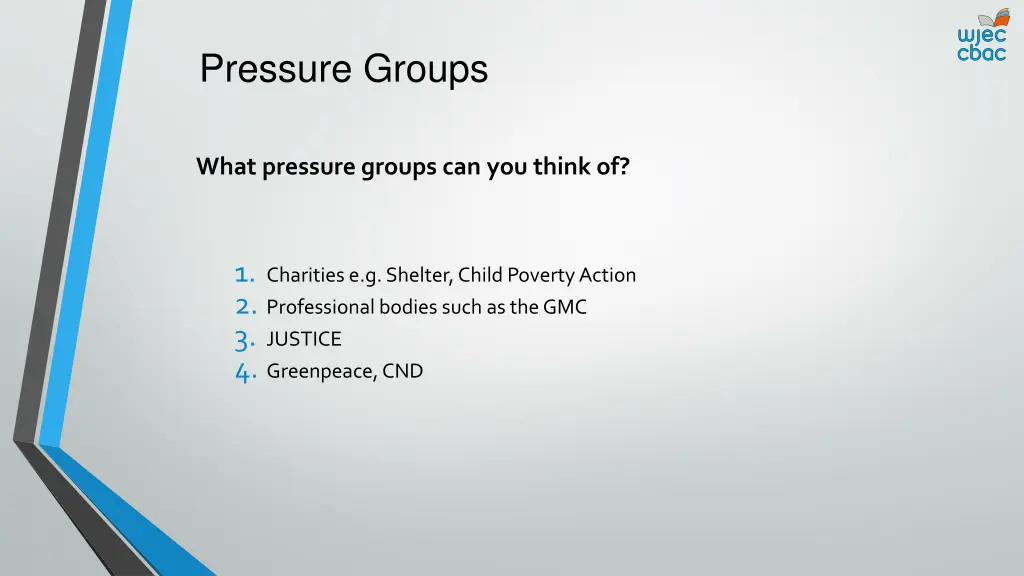 wjec cbac

Pressure Groups

What pressure groups can you think of?

1. Charities e.g. Shelter, Child Poverty Action
2. Professional bodies such as the GMC
3. JUSTICE
4. Greenpeace, CND